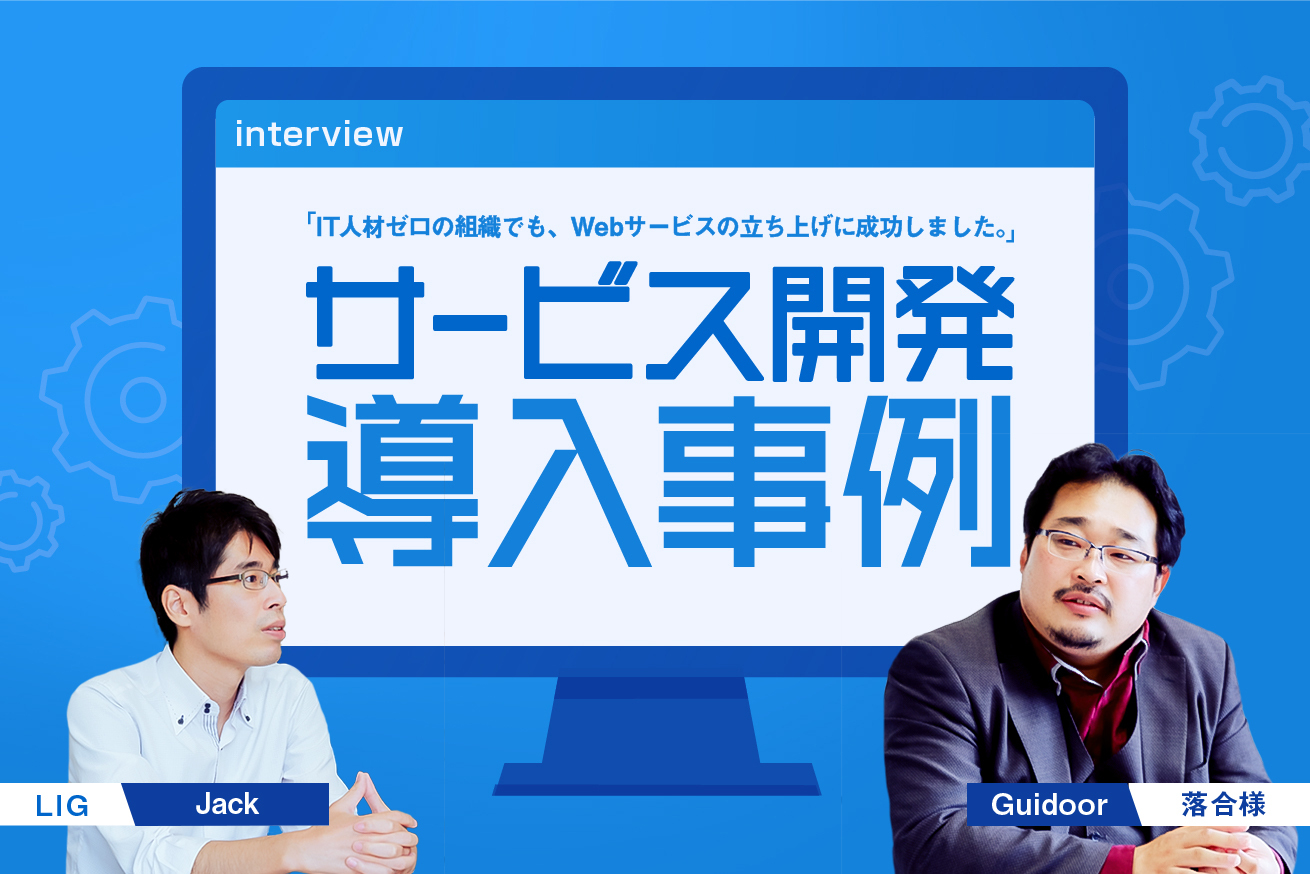 interview

「IT人材ゼロの組織でも、Webサービスの立ち上げに成功しました。」

サービス開発
導入事例

LIG Jack

Guidoor 落合様